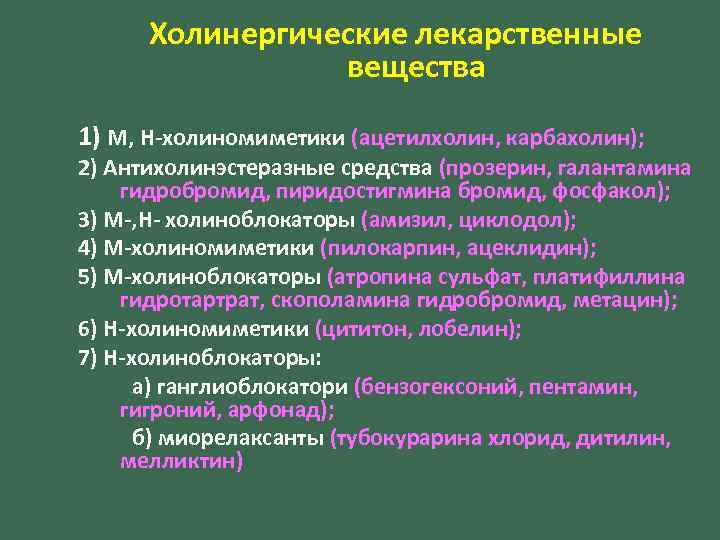 Холинергические лекарственные вещества

1) М, Н-холиномиметики (ацетилхолин, карбахолин);
2) Антихолинэстеразные средства (прозерин, галантамина гидробромид, пиридостигмина бромид, фосфакол);
3) М-,Н- холиноблокаторы (амизил, циклодол);
4) М-холиномиметики (пилокарпин, ацеклидин);
5) М-холиноблокаторы (атропина сульфат, платифиллина гидротартрат, скополамина гидробромид, метацин);
6) Н-холиномиметики (цититон, лобелин);
7) Н-холиноблокаторы:
а) ганглиоблокатори (бензогексоний, пентамин, гигроний, арфонад);
б) миорелаксанты (тубокурарина хлорид, дитилин, мелликтин)